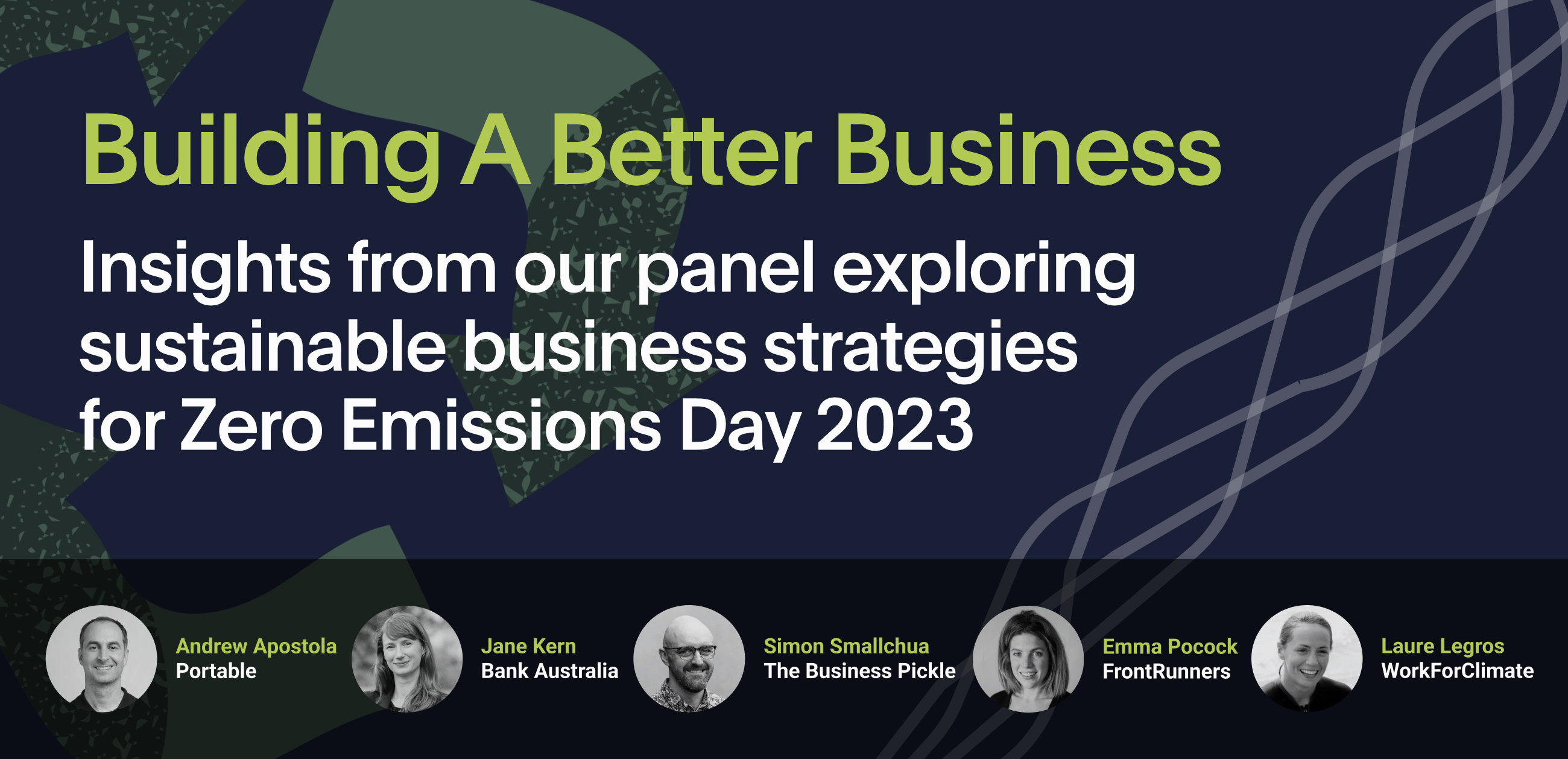 Building A Better Business

Insights from our panel exploring sustainable business strategies for Zero Emissions Day 2023

Andrew Apostola
Portable

Jane Kern
Bank Australia

Simon Smallchua
The Business Pickle

Emma Pocock
FrontRunners

Laure Legros
WorkForClimate